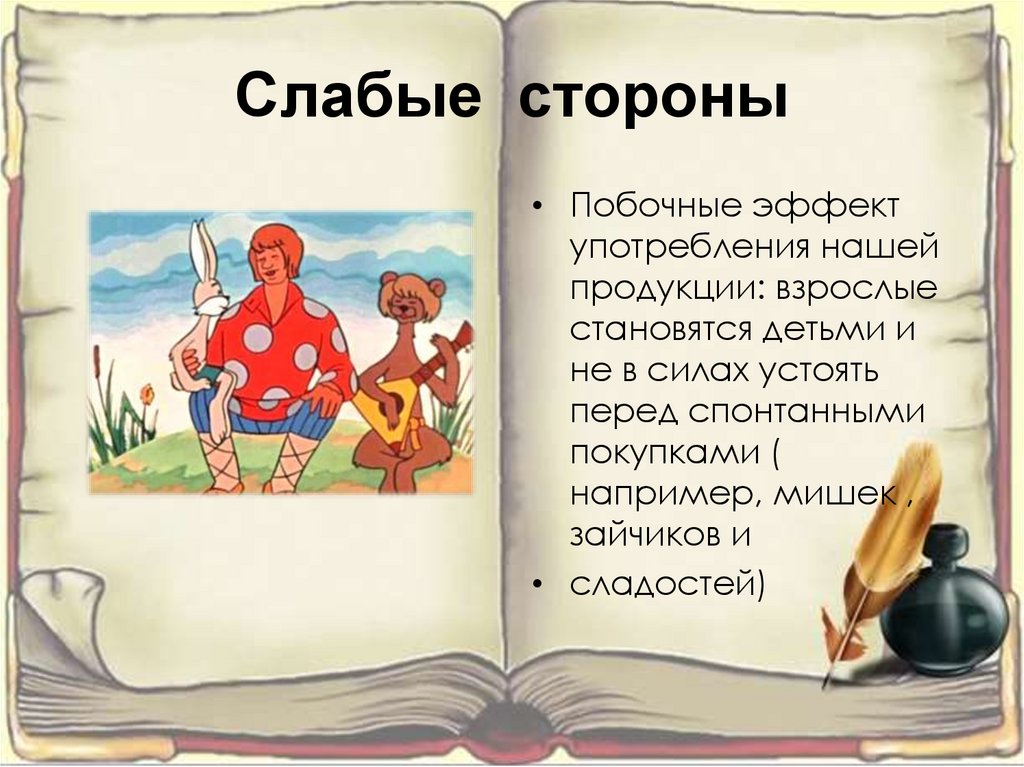 Слабые стороны

• Побочные эффект употребления нашей продукции: взрослые становятся детьми и не в силах устоять перед спонтанными покупками ( например, мишек , зайчиков и

• сладостей)